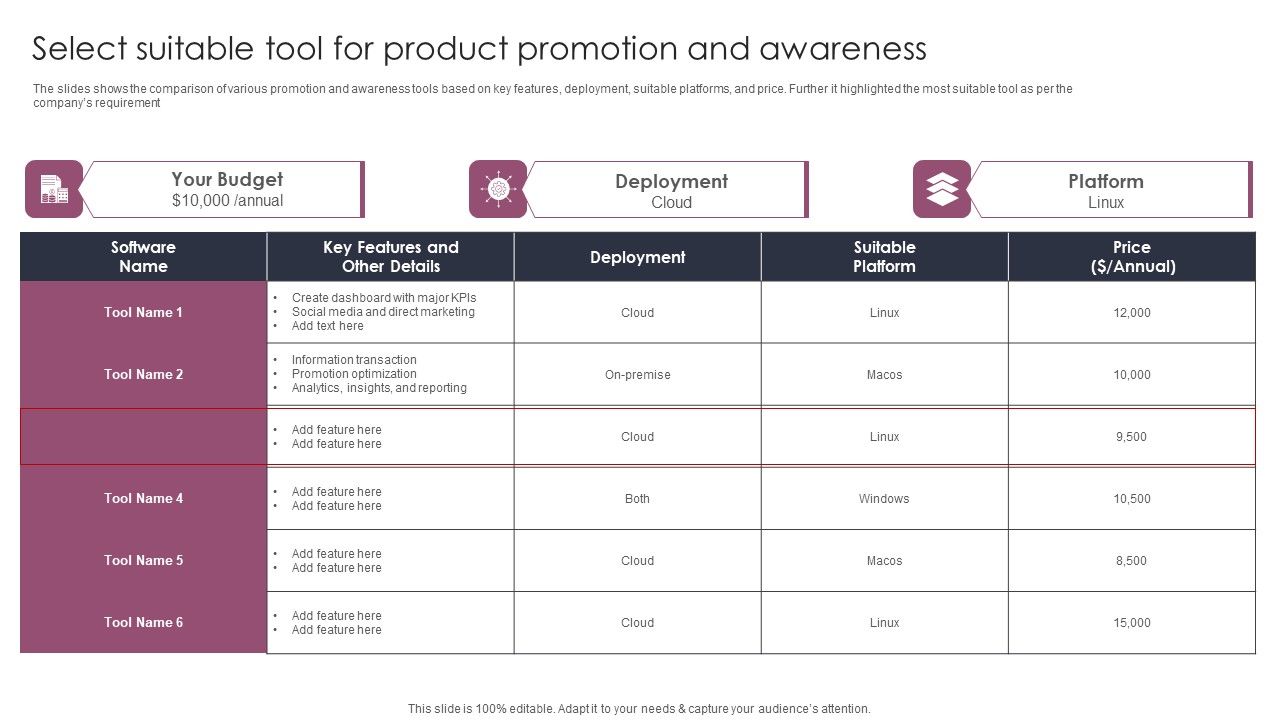 Select suitable tool for product promotion and awareness

The slides shows the comparison of various promotion and awareness tools based on key features, deployment, suitable platforms, and price. Further it highlighted the most suitable tool as per the company's requirement

Your Budget
$10,000 /annual

Deployment
Cloud

Platform
Linux

| Software Name | Key Features and Other Details | Deployment | Suitable Platform | Price ($/Annual) |
|---|---|---|---|---|
| Tool Name 1 | • Create dashboard with major KPIs • Social media and direct marketing • Add text here | Cloud | Linux | 12,000 |
| Tool Name 2 | • Information transaction • Promotion optimization • Analytics, insights, and reporting | On-premise | Macos | 10,000 |
| | • Add feature here • Add feature here | Cloud | Linux | 9,500 |
| Tool Name 4 | • Add feature here • Add feature here | Both | Windows | 10,500 |
| Tool Name 5 | • Add feature here • Add feature here | Cloud | Macos | 8,500 |
| Tool Name 6 | • Add feature here • Add feature here | Cloud | Linux | 15,000 |

This slide is 100% editable. Adapt it to your needs & capture your audience's attention.